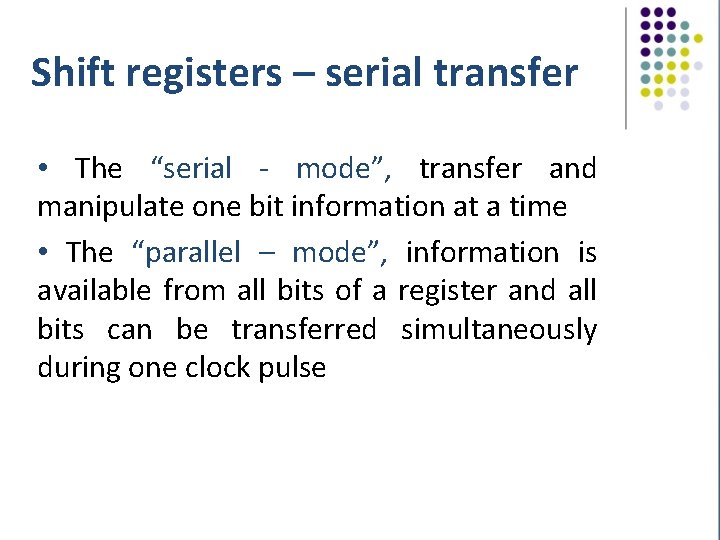 Shift registers – serial transfer

• The “serial - mode”, transfer and manipulate one bit information at a time

• The “parallel – mode”, information is available from all bits of a register and all bits can be transferred simultaneously during one clock pulse